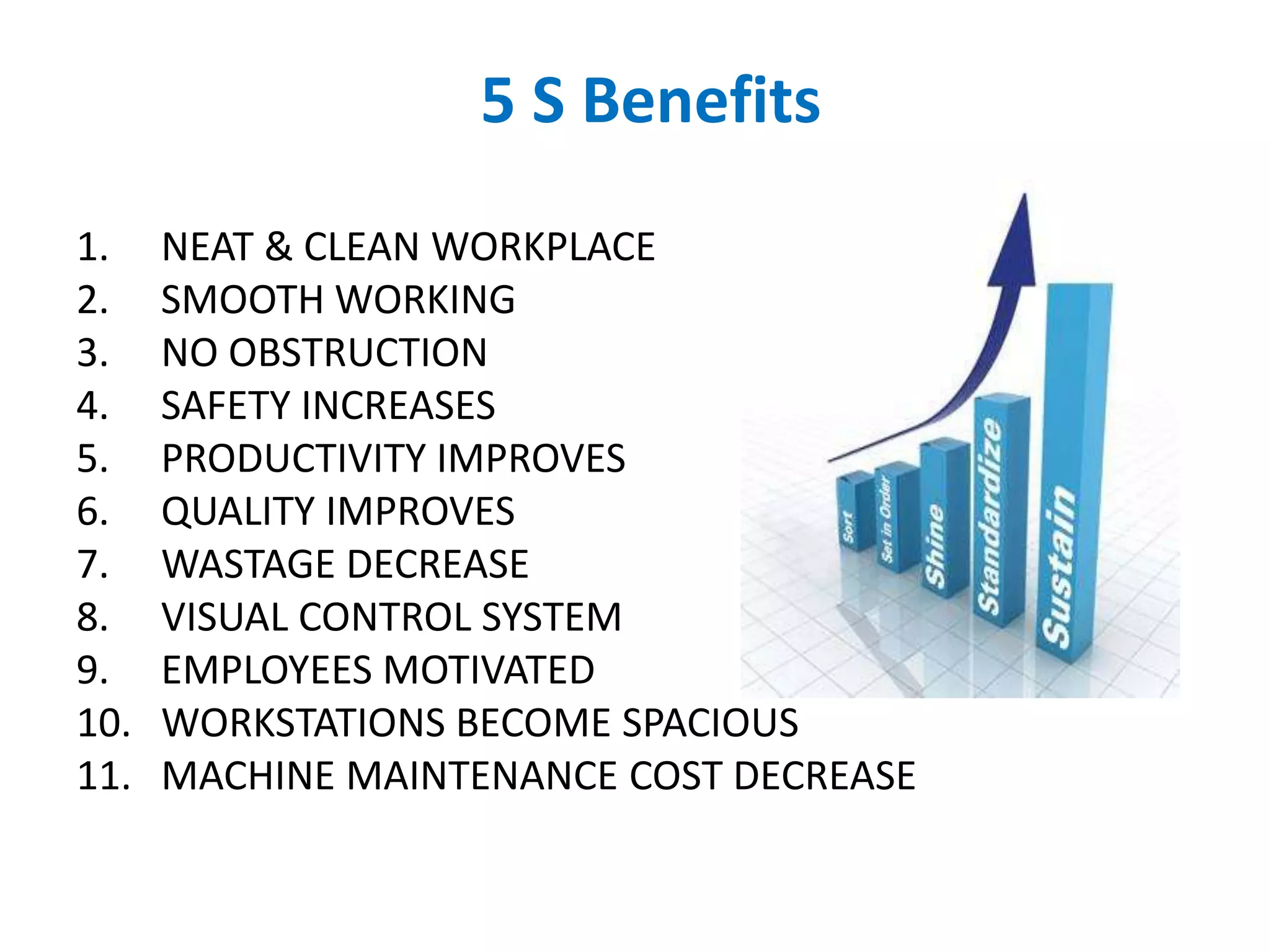 5 S Benefits

1. NEAT & CLEAN WORKPLACE
2. SMOOTH WORKING
3. NO OBSTRUCTION
4. SAFETY INCREASES
5. PRODUCTIVITY IMPROVES
6. QUALITY IMPROVES
7. WASTAGE DECREASE
8. VISUAL CONTROL SYSTEM
9. EMPLOYEES MOTIVATED
10. WORKSTATIONS BECOME SPACIOUS
11. MACHINE MAINTENANCE COST DECREASE

Sort
Set in Order
Shine
Standardize
Sustain